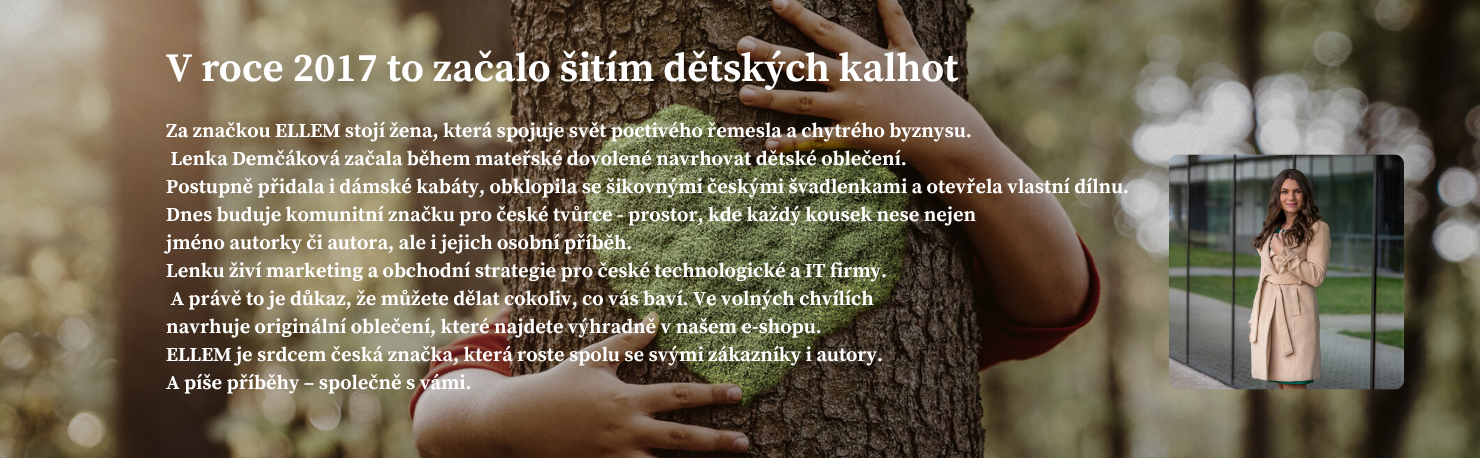 V roce 2017 to začalo šitím dětských kalhot

Za značkou ELLEM stojí žena, která spojuje svět poctivého řemesla a chytrého byznysu.
Lenka Demčáková začala během mateřské dovolené navrhovat dětské oblečení.
Postupně přidala i dámské kabáty, obklopila se šikovnými českými švadlenkami a otevřela vlastní dílnu.
Dnes buduje komunitní značku pro české tvůrce - prostor, kde každý kousek nese nejen jméno autorky či autora, ale i jejich osobní příběh.
Lenku živí marketing a obchodní strategie pro české technologické a IT firmy.
A právě to je důkaz, že můžete dělat cokoliv, co vás baví. Ve volných chvílích navrhuje originální oblečení, které najdete výhradně v našem e-shopu.
ELLEM je srdcem česká značka, která roste spolu se svými zákazníky i autory.
A píše příběhy – společně s vámi.